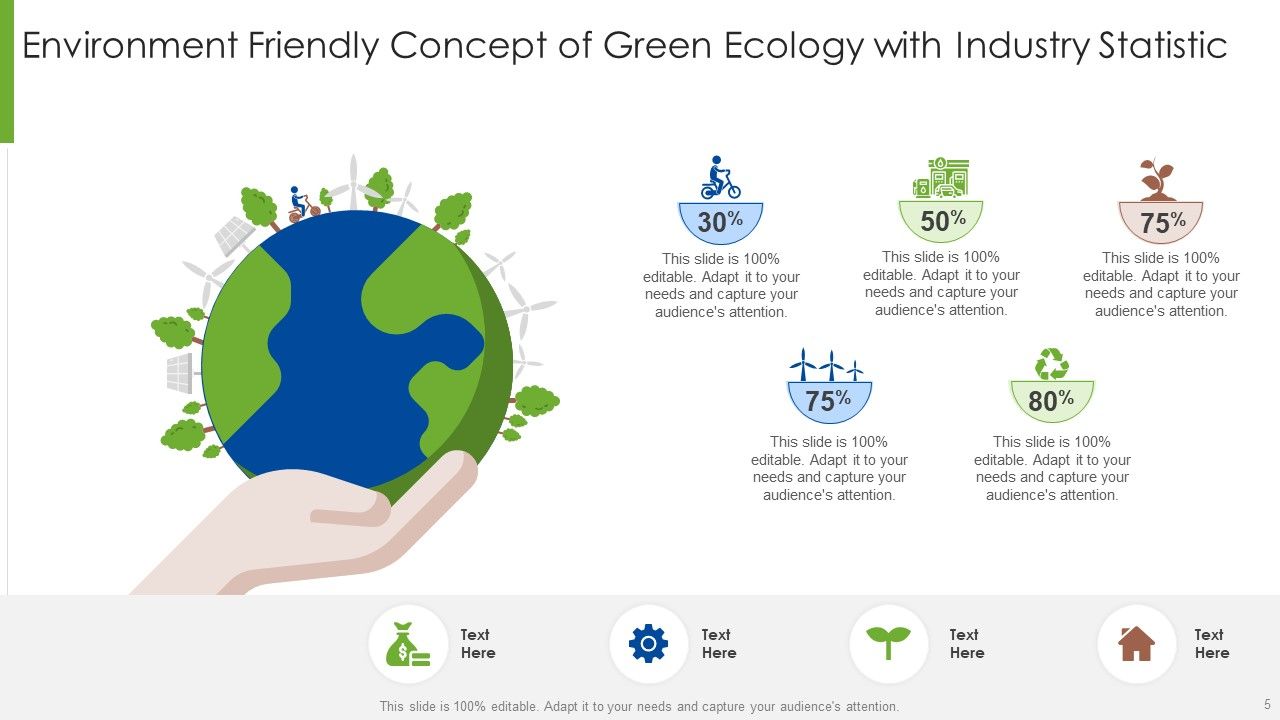 Environment Friendly Concept of Green Ecology with Industry Statistic

30%

This slide is 100% editable. Adapt it to your needs and capture your audience's attention.

50%

This slide is 100% editable. Adapt it to your needs and capture your audience's attention.

75%

This slide is 100% editable. Adapt it to your needs and capture your audience's attention.

75%

This slide is 100% editable. Adapt it to your needs and capture your audience's attention.

80%

This slide is 100% editable. Adapt it to your needs and capture your audience's attention.

Text Here

Text Here

Text Here

Text Here

This slide is 100% editable. Adapt it to your needs and capture your audience's attention.

5